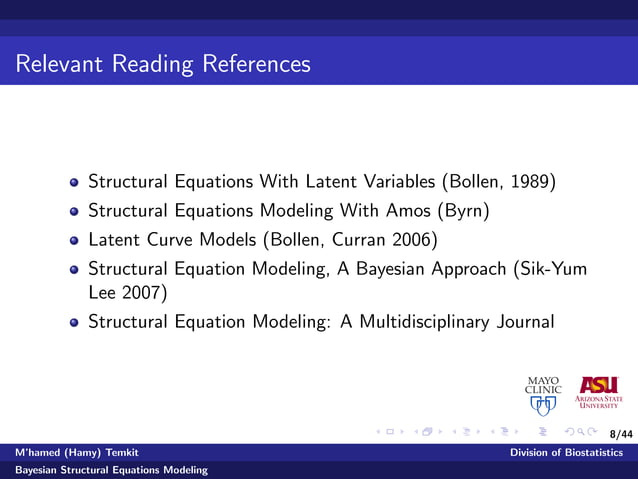 Relevant Reading References

- Structural Equations With Latent Variables (Bollen, 1989)
- Structural Equations Modeling With Amos (Byrn)
- Latent Curve Models (Bollen, Curran 2006)
- Structural Equation Modeling, A Bayesian Approach (Sik-Yum Lee 2007)
- Structural Equation Modeling: A Multidisciplinary Journal

MAYO CLINIC

ASU ARIZONA STATE UNIVERSITY

8/44

M'hamed (Hamy) Temkit

Division of Biostatistics

Bayesian Structural Equations Modeling